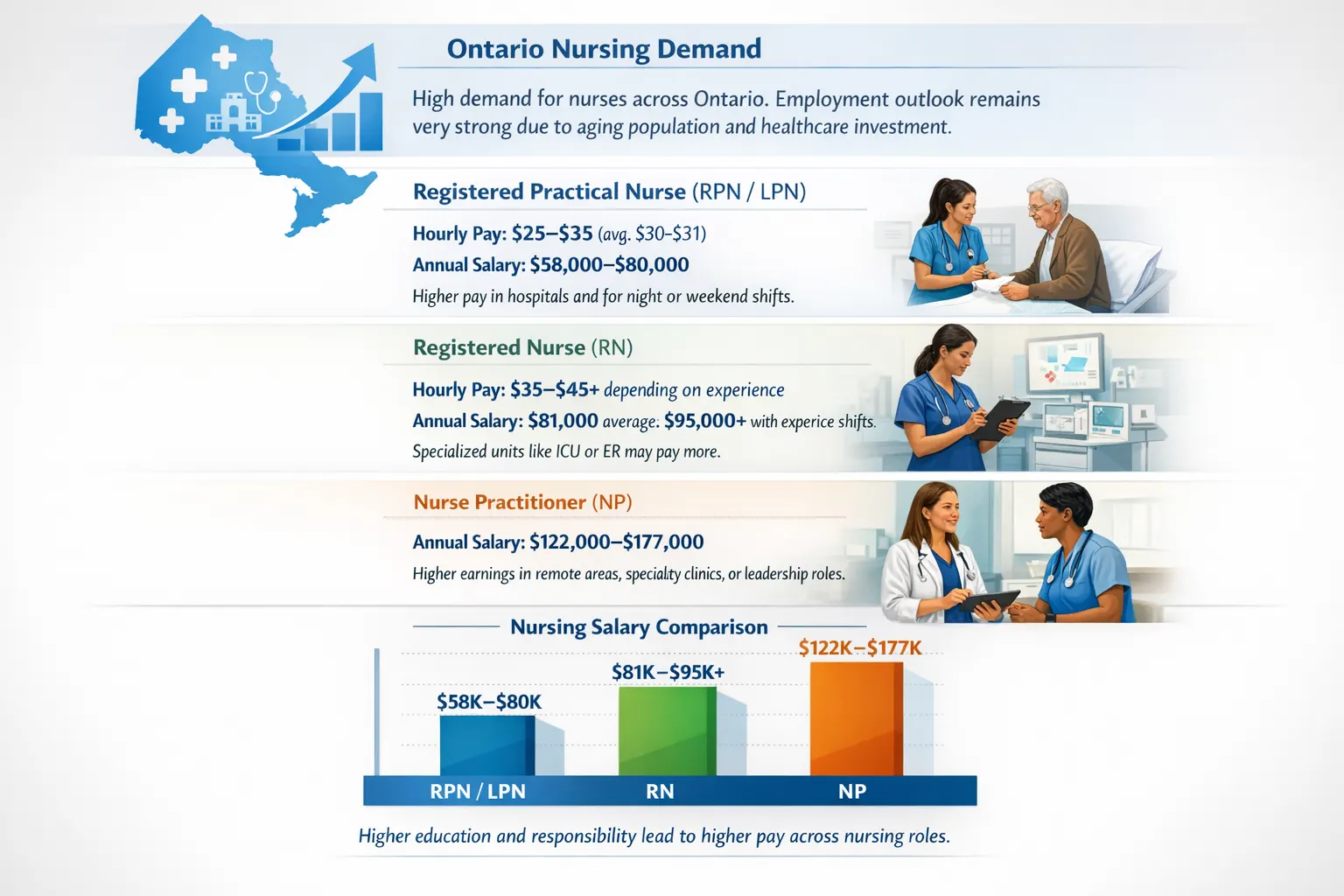 Ontario Nursing Demand

High demand for nurses across Ontario. Employment outlook remains very strong due to aging population and healthcare investment.

Registered Practical Nurse (RPN / LPN)

Hourly Pay: \$25–\$35 (avg. \$30-\$31)

Annual Salary: \$58,000–\$80,000

Higher pay in hospitals and for night or weekend shifts.

Registered Nurse (RN)

Hourly Pay: \$35–\$45+ depending on experience

Annual Salary: \$81,000 average. \$95,000+ with experice shifts.

Specialized units like ICU or ER may pay more.

Nurse Practitioner (NP)

Annual Salary: \$122,000–\$177,000

Higher earnings in remote areas, specialty clinics, or leadership roles.

Nursing Salary Comparison

\$58K–\$80K

\$81K–\$95K+

\$122K–\$177K

RPN / LPN

RN

NP

Higher education and responsibility lead to higher pay across nursing roles.